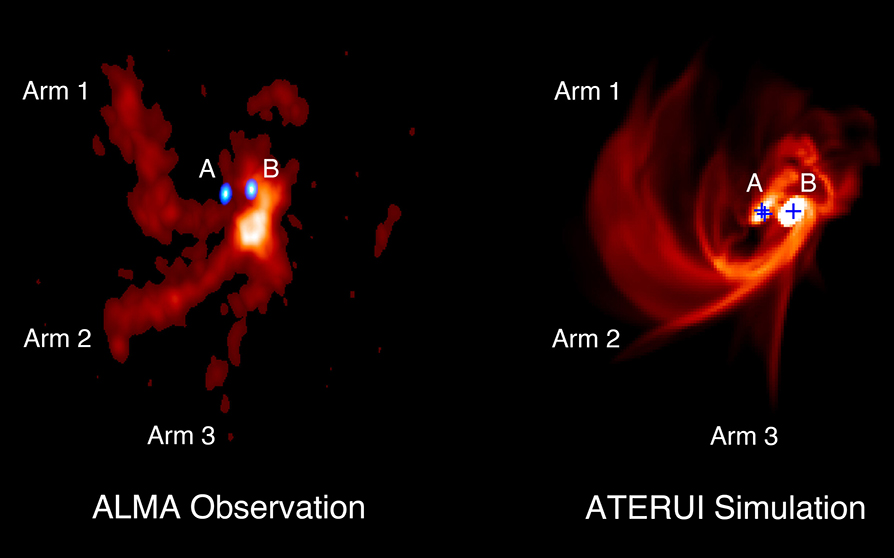 Arm 1
A
B
Arm 2
Arm 3
ALMA Observation

Arm 1
A
B
Arm 2
Arm 3
ATERUI Simulation